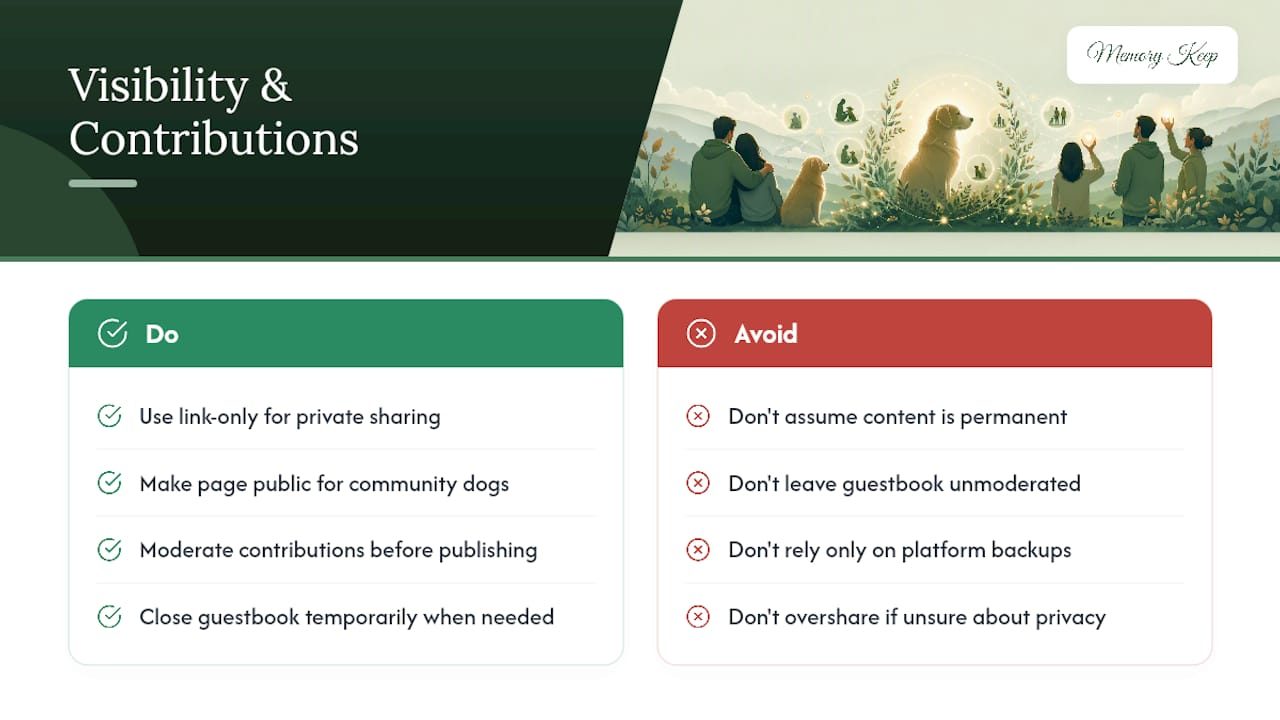 Visibility & Contributions

Memory Keep

Do

Use link-only for private sharing

Make page public for community dogs

Moderate contributions before publishing

Close guestbook temporarily when needed

Avoid

Don't assume content is permanent

Don't leave guestbook unmoderated

Don't rely only on platform backups

Don't overshare if unsure about privacy